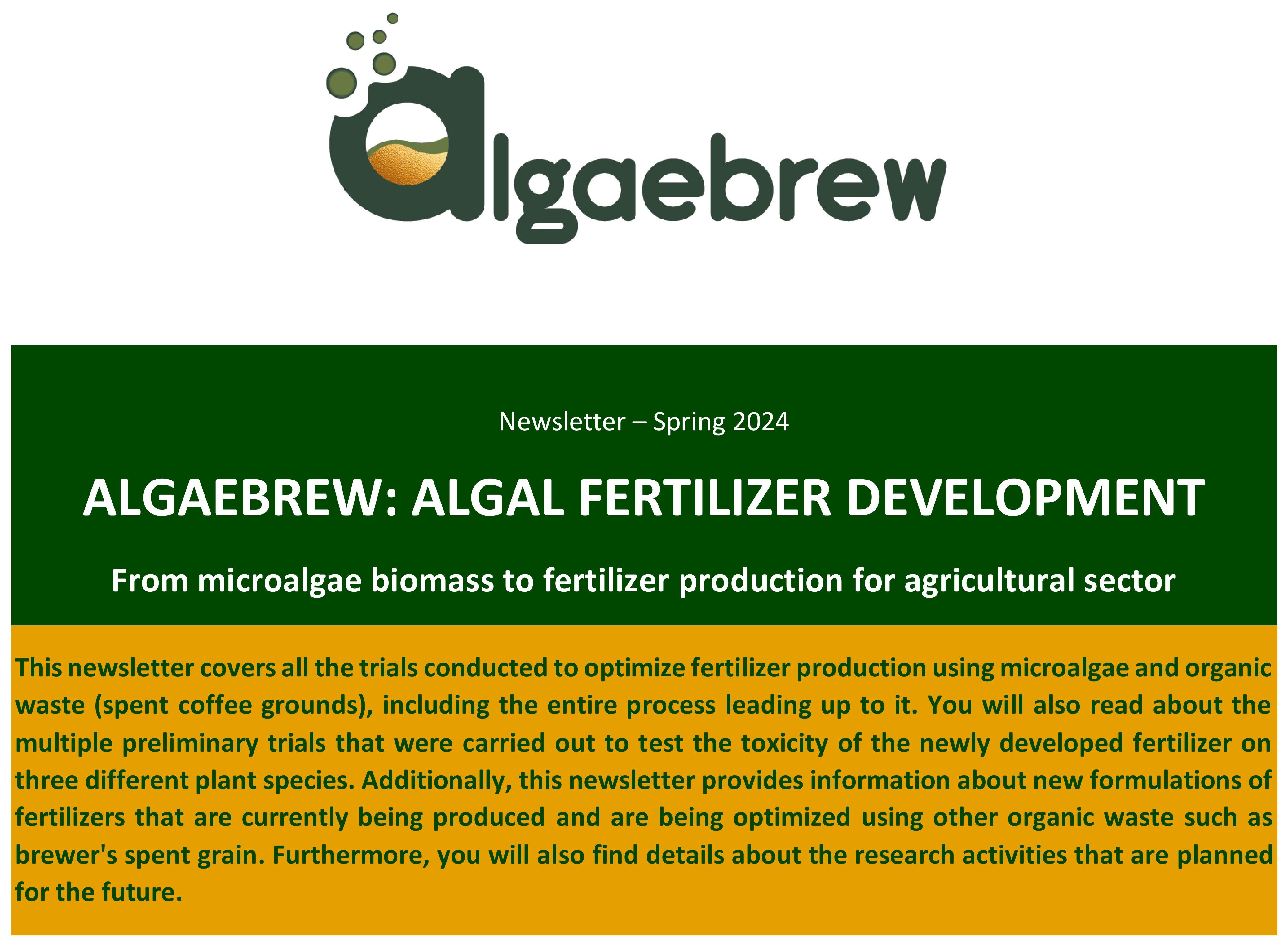 algaebrew

Newsletter – Spring 2024

ALGAEBREW: ALGAL FERTILIZER DEVELOPMENT

From microalgae biomass to fertilizer production for agricultural sector

This newsletter covers all the trials conducted to optimize fertilizer production using microalgae and organic waste (spent coffee grounds), including the entire process leading up to it. You will also read about the multiple preliminary trials that were carried out to test the toxicity of the newly developed fertilizer on three different plant species. Additionally, this newsletter provides information about new formulations of fertilizers that are currently being produced and are being optimized using other organic waste such as brewer's spent grain. Furthermore, you will also find details about the research activities that are planned for the future.